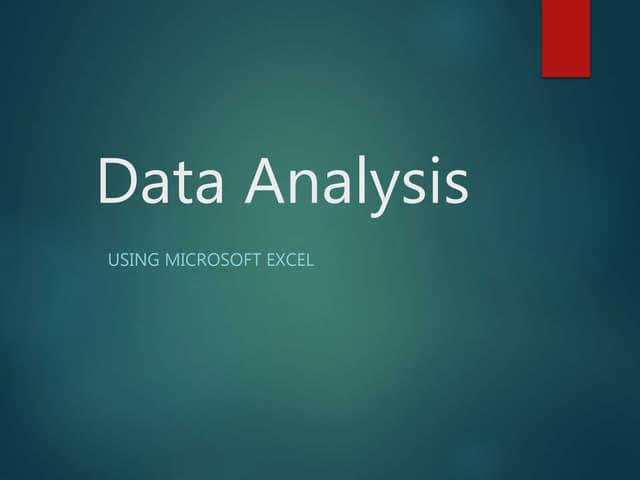 Data Analysis

USING MICROSOFT EXCEL